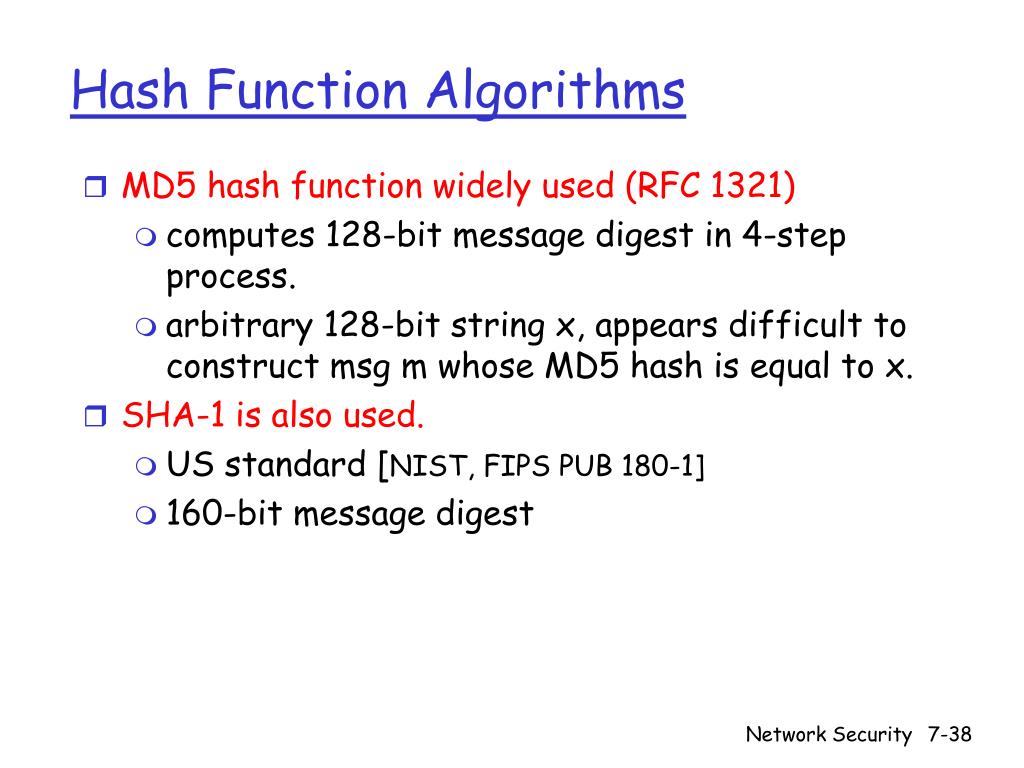 Hash Function Algorithms

MD5 hash function widely used (RFC 1321)

computes 128-bit message digest in 4-step process.

arbitrary 128-bit string x, appears difficult to construct msg m whose MD5 hash is equal to x.

SHA-1 is also used.

US standard [NIST, FIPS PUB 180-1]

160-bit message digest

Network Security 7-38